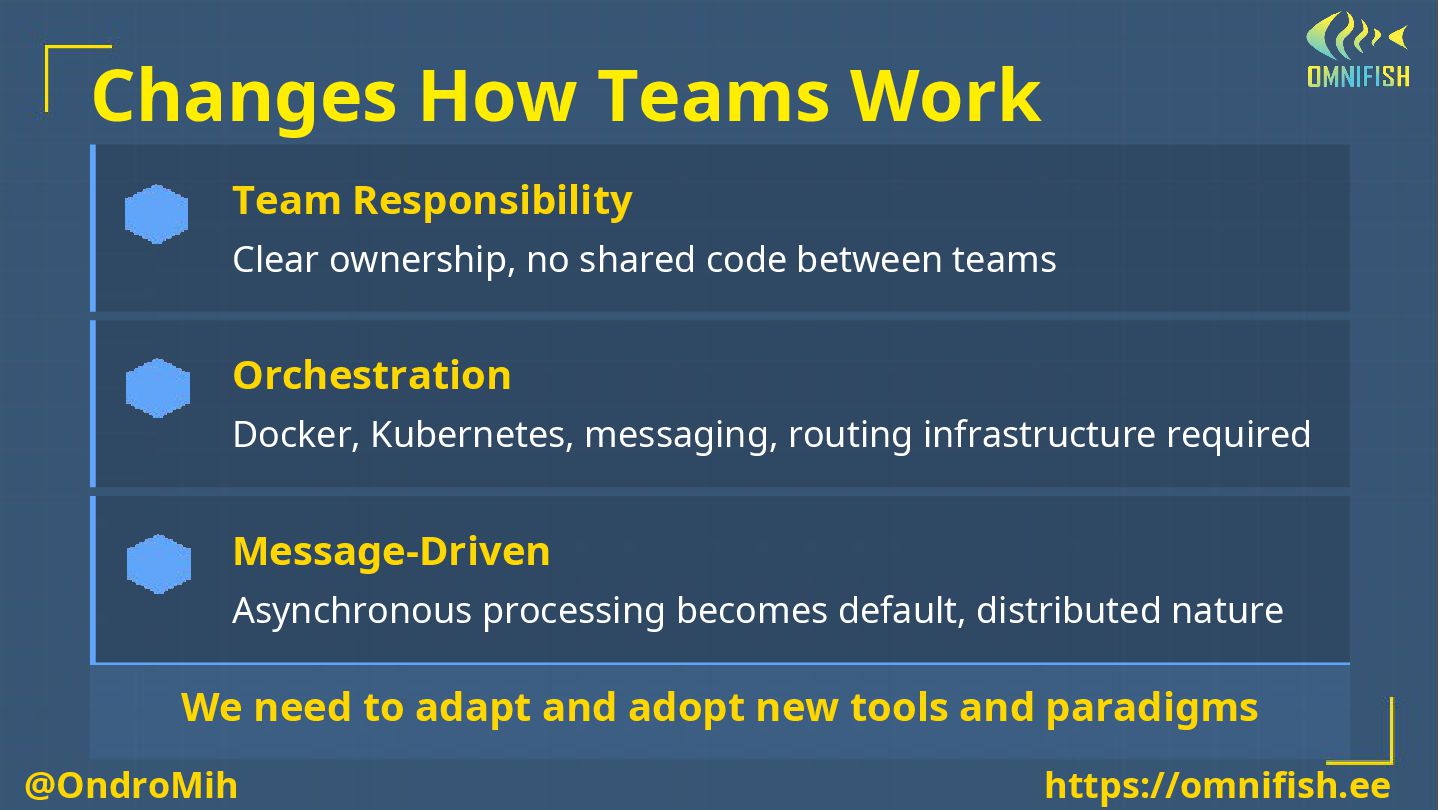 OMNIFISH

Changes How Teams Work

Team Responsibility

Clear ownership, no shared code between teams

Orchestration

Docker, Kubernetes, messaging, routing infrastructure required

Message-Driven

Asynchronous processing becomes default, distributed nature

We need to adapt and adopt new tools and paradigms

@OndroMih

https://omnifish.ee